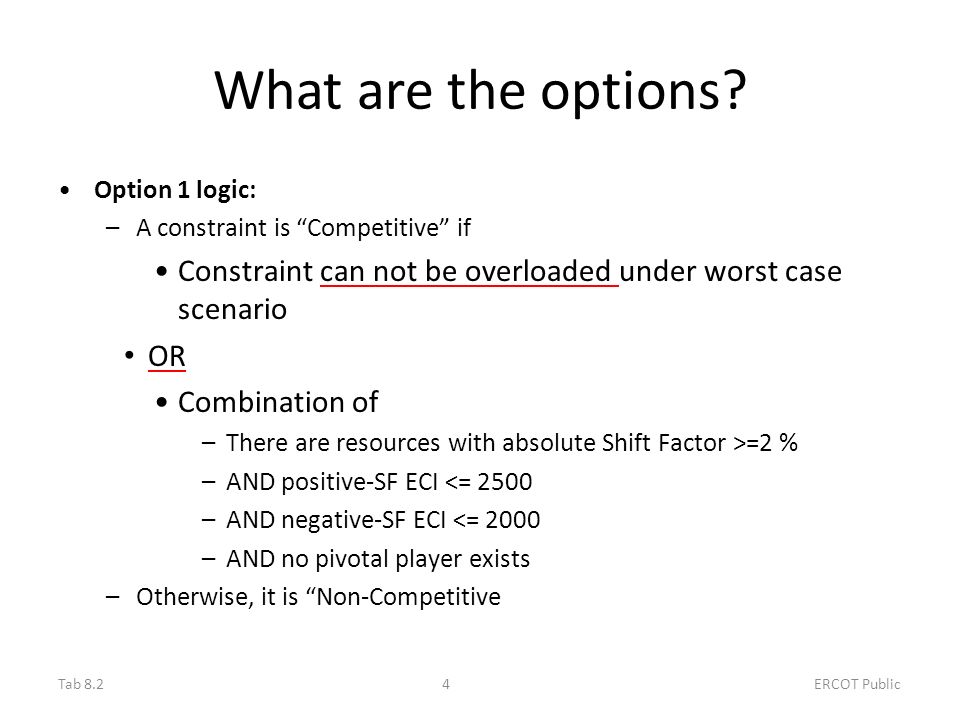 What are the options?

• Option 1 logic:
– A constraint is “Competitive” if
• Constraint can not be overloaded under worst case scenario
• OR
• Combination of
– There are resources with absolute Shift Factor >=2 %
– AND positive-SF ECI <= 2500
– AND negative-SF ECI <= 2000
– AND no pivotal player exists
– Otherwise, it is “Non-Competitive

Tab 8.2 4 ERCOT Public